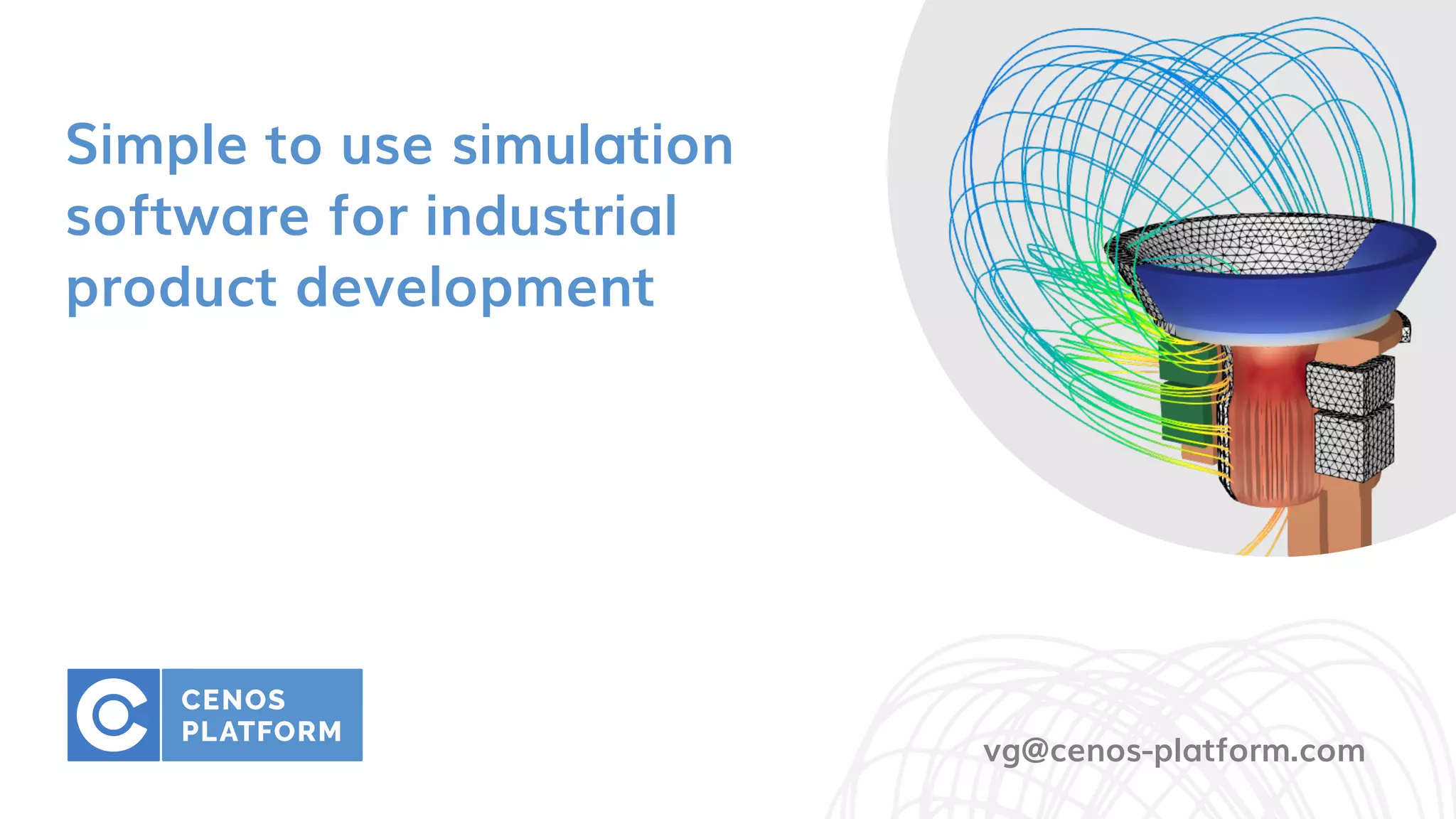 Simple to use simulation software for industrial product development

CENOS
PLATFORM

vg@cenos-platform.com